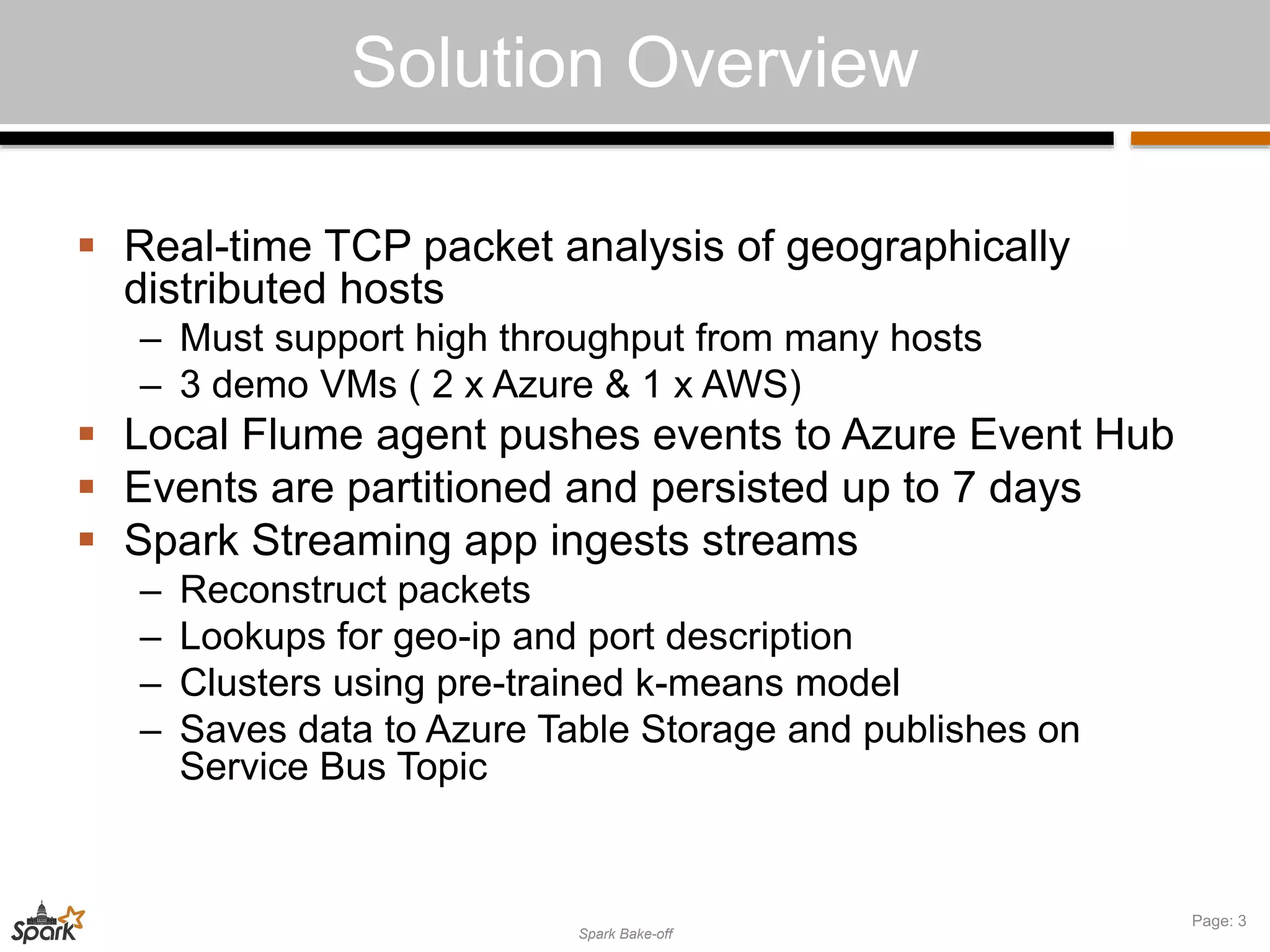 Solution Overview

▪ Real-time TCP packet analysis of geographically distributed hosts
– Must support high throughput from many hosts
– 3 demo VMs ( 2 x Azure & 1 x AWS)

▪ Local Flume agent pushes events to Azure Event Hub

▪ Events are partitioned and persisted up to 7 days

▪ Spark Streaming app ingests streams
– Reconstruct packets
– Lookups for geo-ip and port description
– Clusters using pre-trained k-means model
– Saves data to Azure Table Storage and publishes on Service Bus Topic

Spark

Spark Bake-off

Page: 3